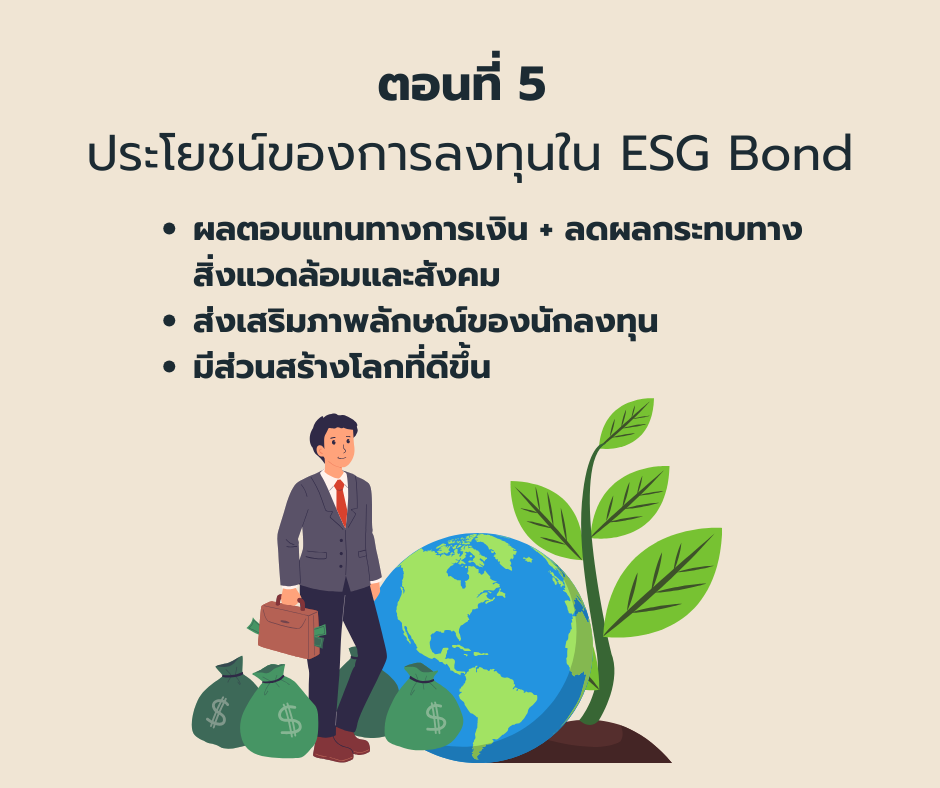 ตอนที่ 5
ประโยชน์ของการลงทุนใน ESG Bond

• ผลตอบแทนทางการเงิน + ลดผลกระทบทางสิ่งแวดล้อมและสังคม
• ส่งเสริมภาพลักษณ์ของนักลงทุน
• มีส่วนสร้างโลกที่ดีขึ้น

$
$
$